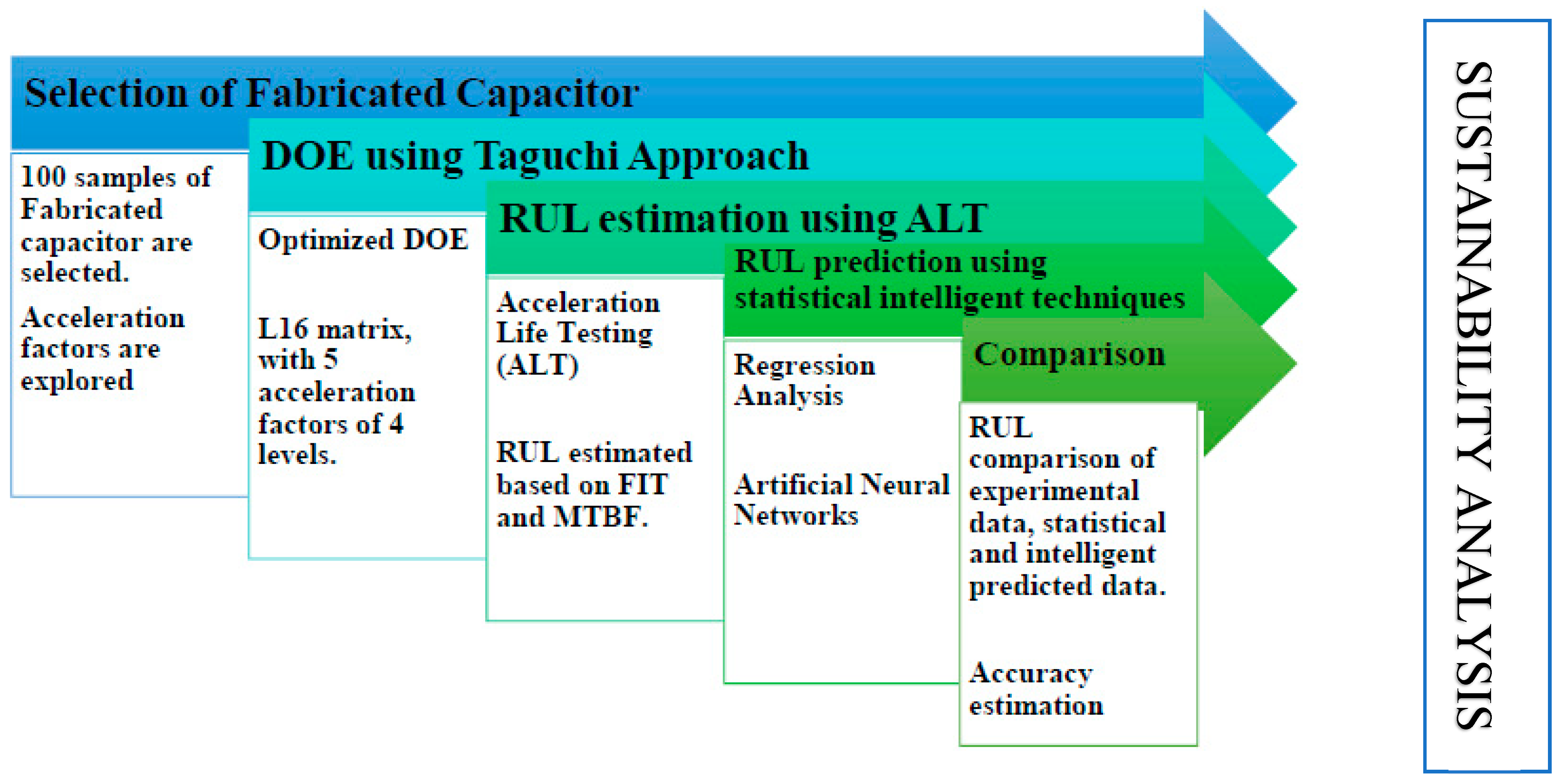 Selection of Fabricated Capacitor

100 samples of Fabricated capacitor are selected.

Acceleration factors are explored

DOE using Taguchi Approach

Optimized DOE

L16 matrix, with 5 acceleration factors of 4 levels.

RUL estimation using ALT

Acceleration Life Testing (ALT)

RUL estimated based on FIT and MTBF.

RUL prediction using statistical intelligent techniques

Regression Analysis

Artificial Neural Networks

Comparison

RUL comparison of experimental data, statistical and intelligent predicted data.

Accuracy estimation

SUSTAINABILITY ANALYSIS